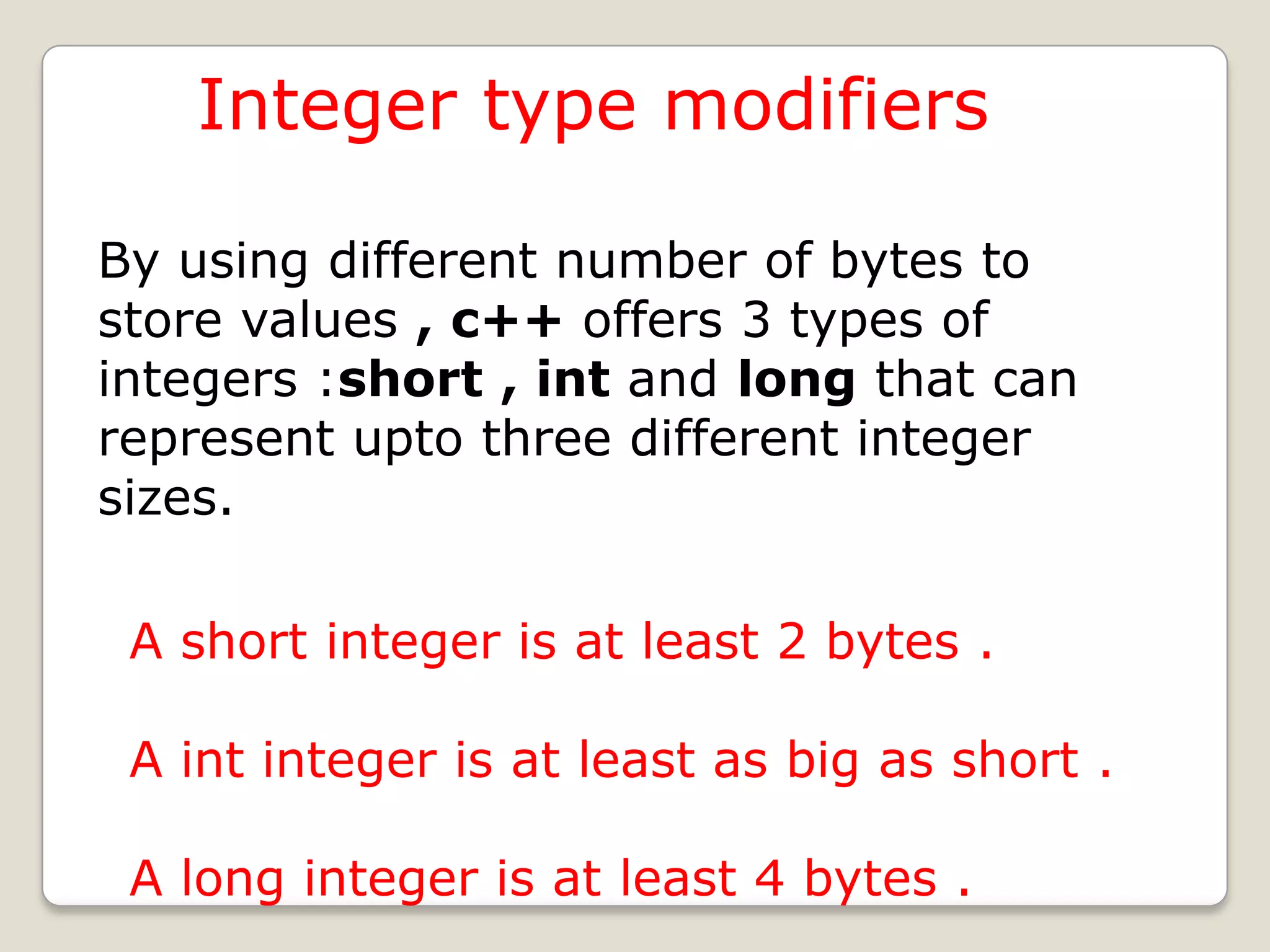 Integer type modifiers

By using different number of bytes to store values , c++ offers 3 types of integers :short , int and long that can represent upto three different integer sizes.

A short integer is at least 2 bytes .

A int integer is at least as big as short .

A long integer is at least 4 bytes .